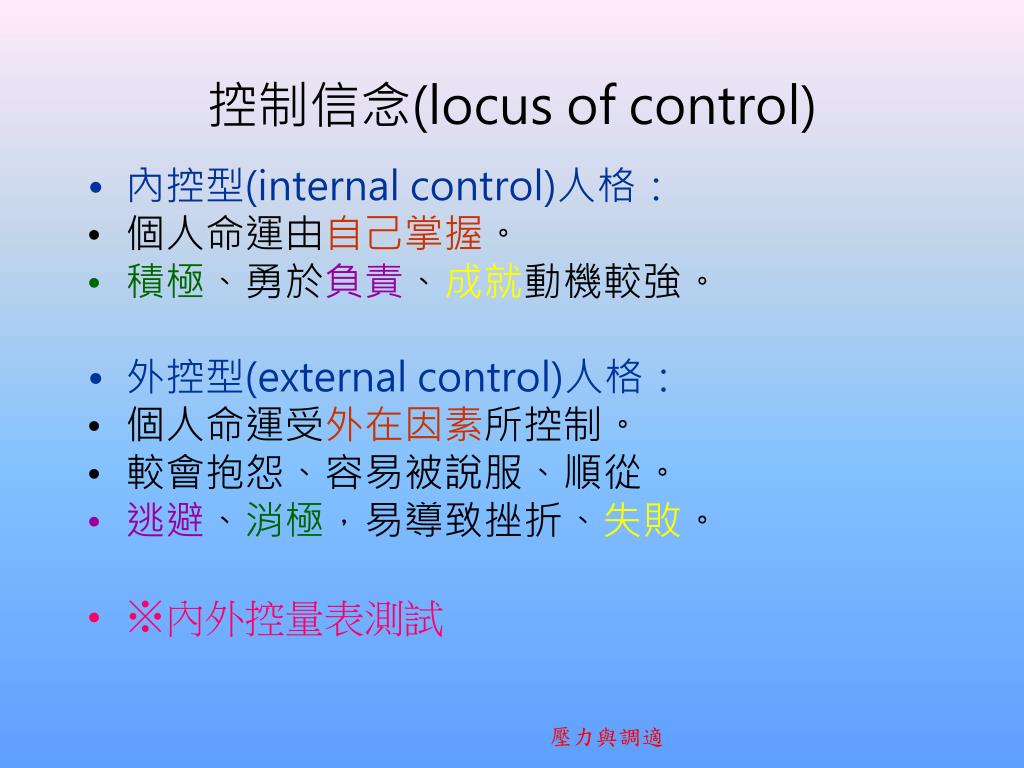 控制信念(locus of control)

• 內控型(internal control)人格：
• 個人命運由自己掌握。
• 積極、勇於負責、成就動機較強。

• 外控型(external control)人格：
• 個人命運受外在因素所控制。
• 較會抱怨、容易被說服、順從。
• 逃避、消極，易導致挫折、失敗。

• ※內外控量表測試

壓力與調適